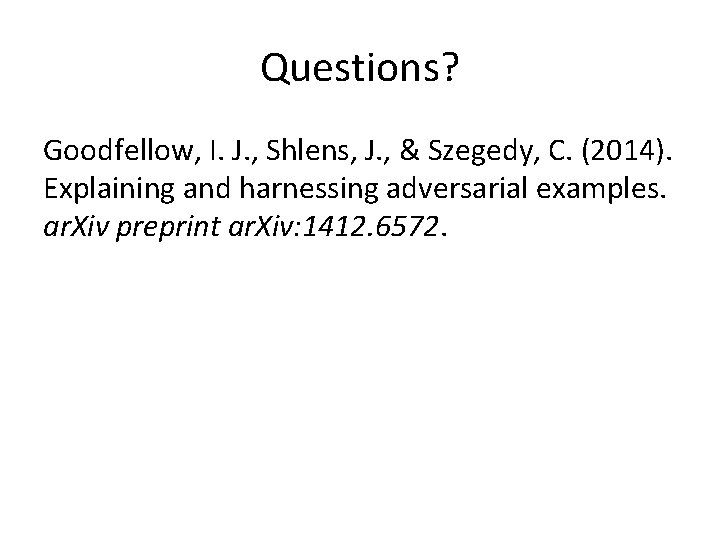 Questions?

Goodfellow, I. J., Shlens, J., & Szegedy, C. (2014). Explaining and harnessing adversarial examples. arXiv preprint arXiv:1412.6572.